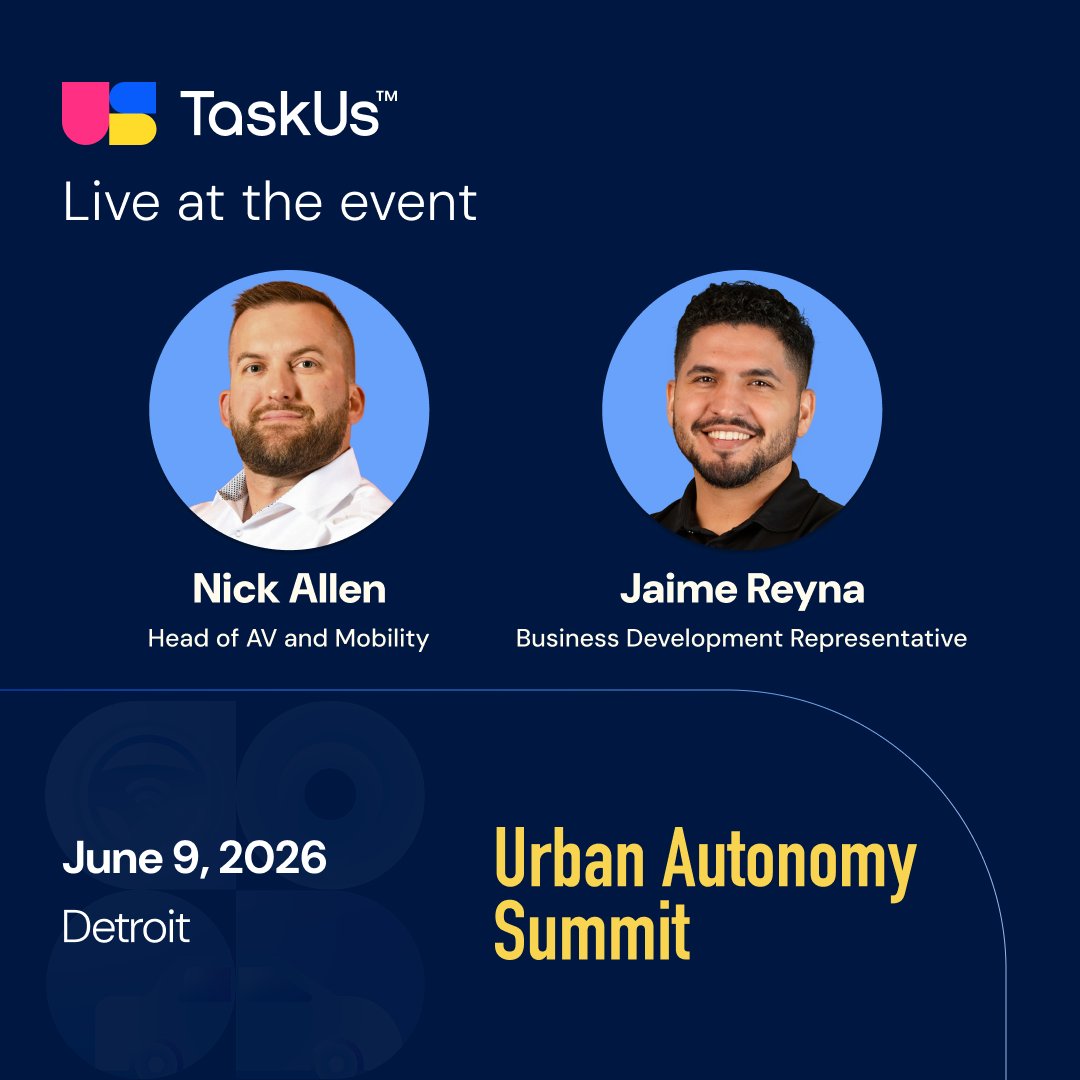 TaskUs™

Live at the event

Nick Allen
Head of AV and Mobility

Jaime Reyna
Business Development Representative

June 9, 2026
Detroit

Urban Autonomy Summit